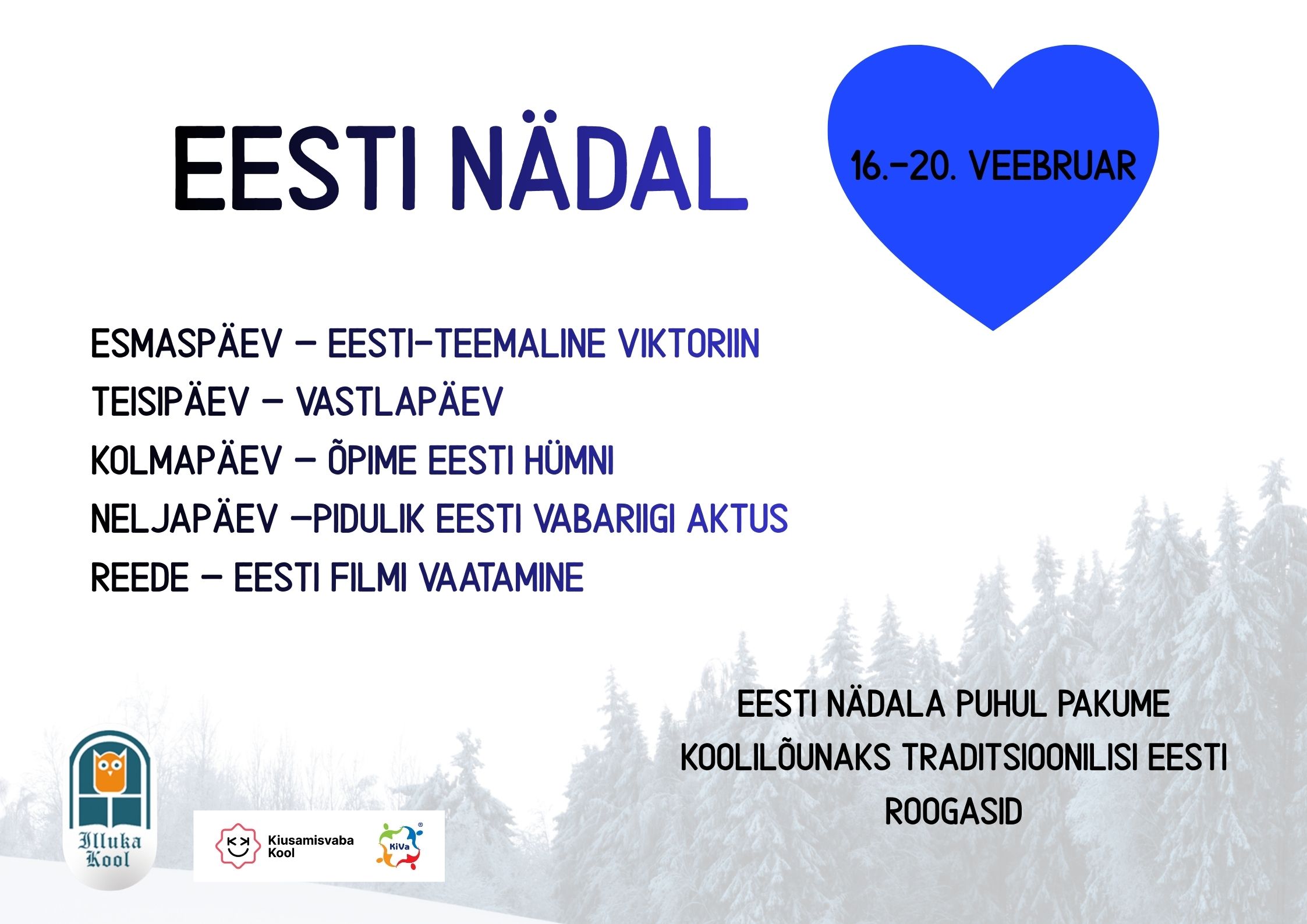 EESTI NÄDAL

16.–20. VEEBRUAR

ESMASPÄEV – EESTI-TEEMALINE VIKTORIIN
TEISIPÄEV – VASTLAPÄEV
KOLMAPÄEV – ÕPIME EESTI HÜMNI
NELJAPÄEV –PIDULIK EESTI VABARIIGI AKTUS
REEDE – EESTI FILMI VAATAMINE

EESTI NÄDALA PUHUL PAKUME KOOLILÕUNAKS TRADITSIOONILISI EESTI ROOGASID

Illuka Kool

Kiusamisvaba Kool

KiVa